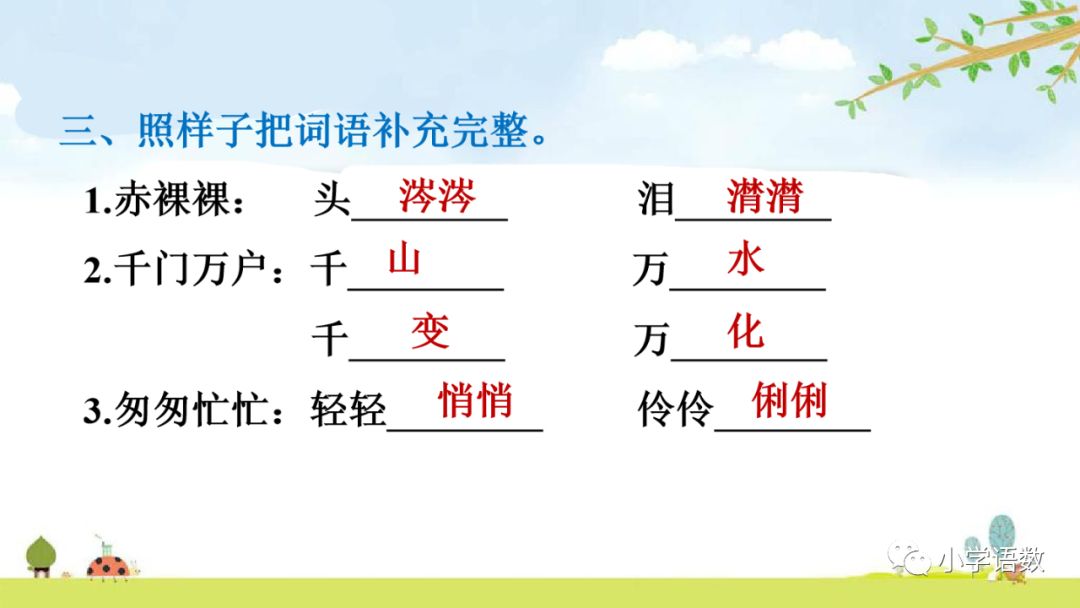 三、照样子把词语补充完整。

1.赤裸裸： 头涔涔 泪潸潸

2.千门万户：千山 万水

千变 万化

3.匆匆忙忙：轻轻悄悄 伶伶俐俐

小学语数